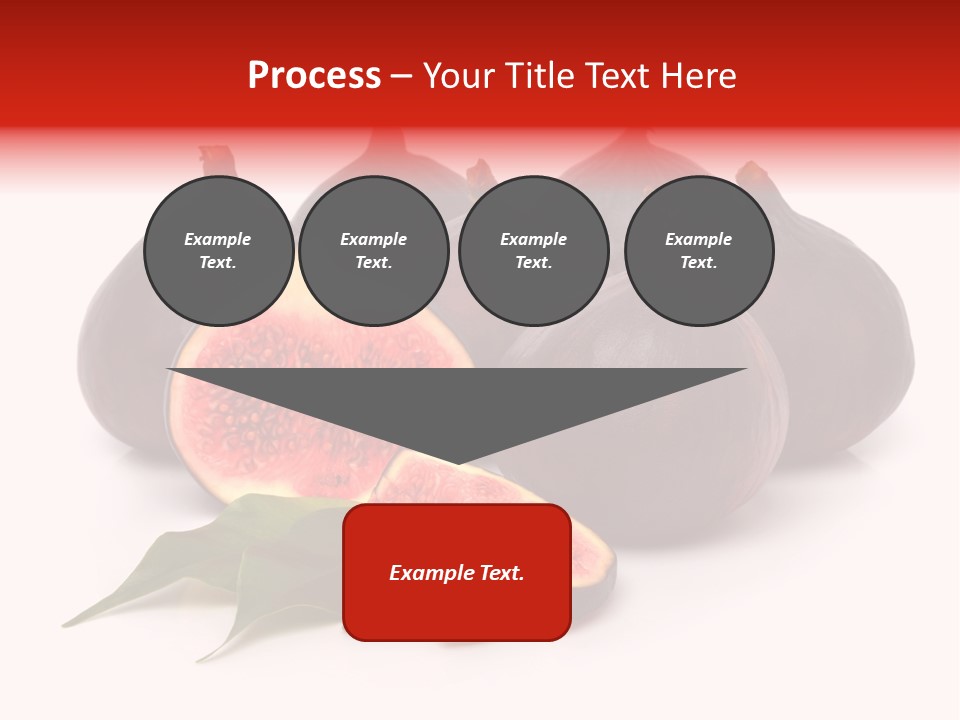 Process – Your Title Text Here

Example Text.

Example Text.

Example Text.

Example Text.

Example Text.